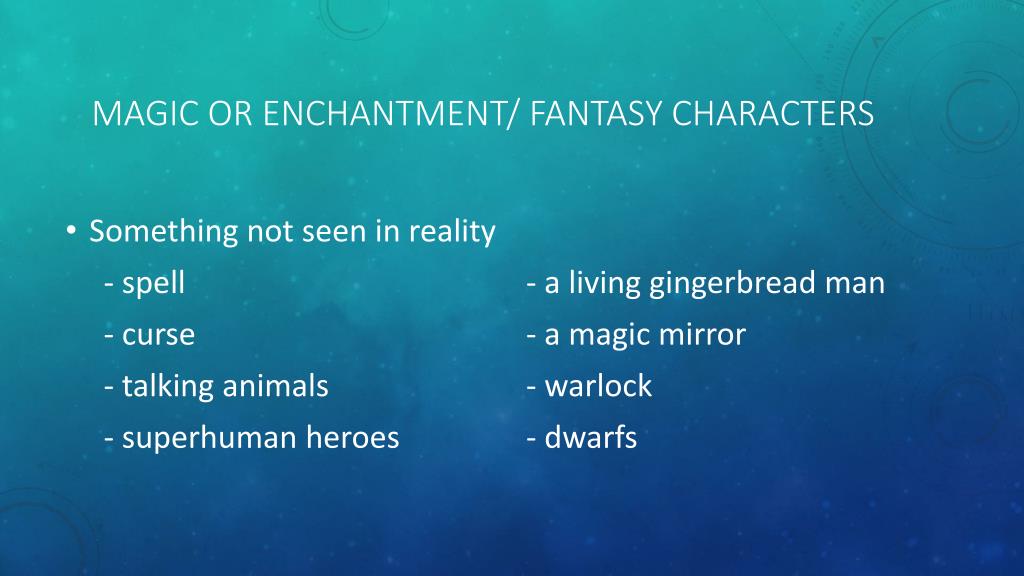 MAGIC OR ENCHANTMENT/ FANTASY CHARACTERS

• Something not seen in reality

- spell
- curse
- talking animals
- superhuman heroes

- a living gingerbread man
- a magic mirror
- warlock
- dwarfs